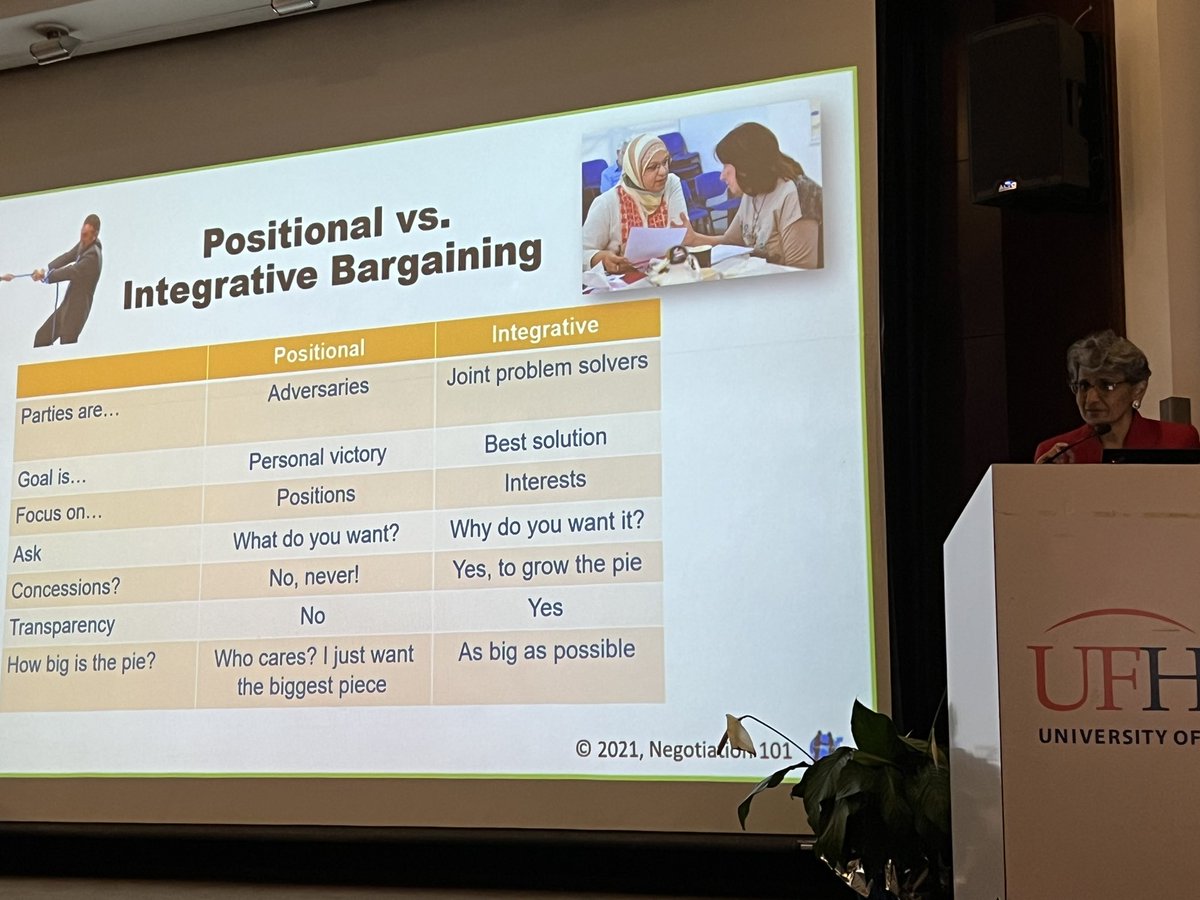 Positional vs. Integrative Bargaining

| | Positional | Integrative |
|---|---|---|
| Parties are… | Adversaries | Joint problem solvers |
| Goal is… | Personal victory | Best solution |
| Focus on… | Positions | Interests |
| Ask | What do you want? | Why do you want it? |
| Concessions? | No, never! | Yes, to grow the pie |
| Transparency | No | Yes |
| How big is the pie? | Who cares? I just want the biggest piece | As big as possible |

© 2021, Negotiation 101

UFH
UNIVERSITY OF